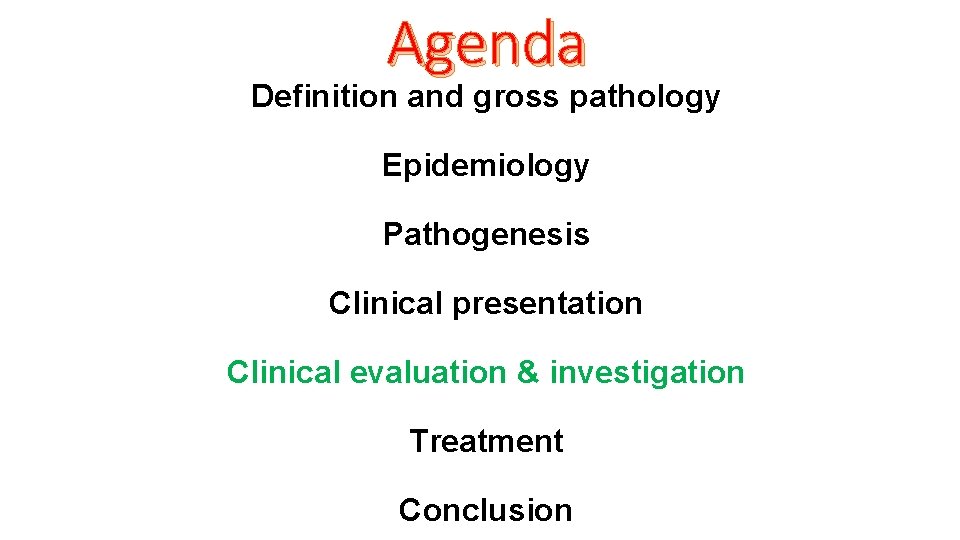 Agenda

Definition and gross pathology

Epidemiology

Pathogenesis

Clinical presentation

Clinical evaluation & investigation

Treatment

Conclusion